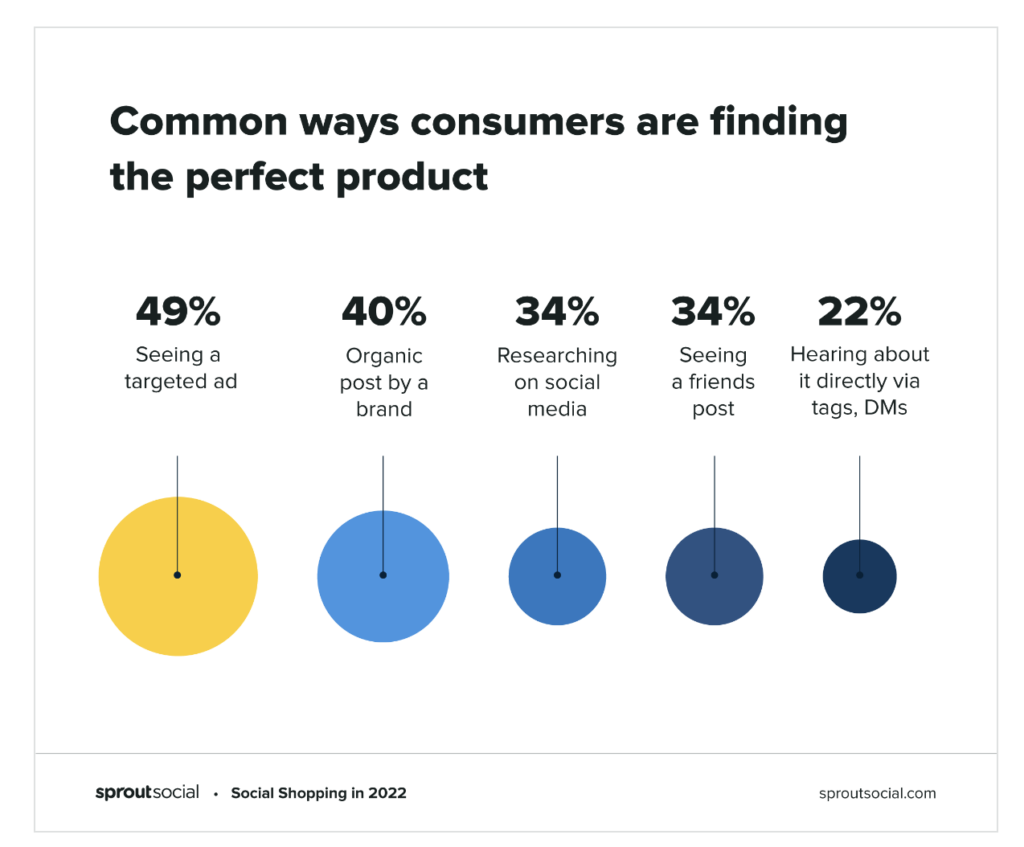 Common ways consumers are finding the perfect product

49%
Seeing a targeted ad

40%
Organic post by a brand

34%
Researching on social media

34%
Seeing a friends post

22%
Hearing about it directly via tags, DMs

sproutsocial • Social Shopping in 2022

sproutsocial.com